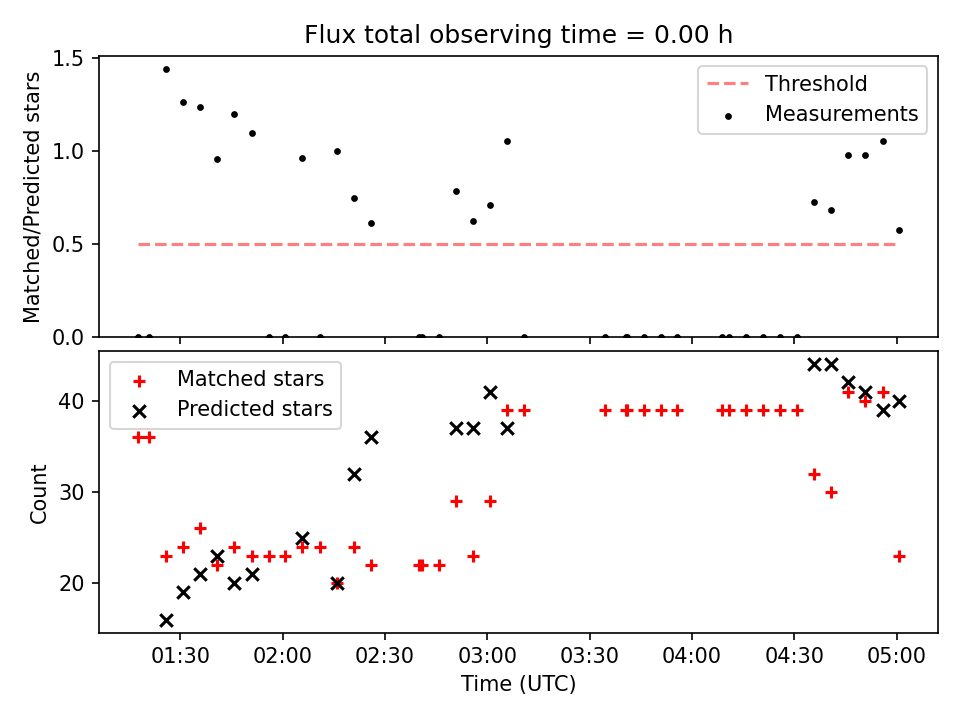 Flux total observing time = 0.00 h

Matched/Predicted stars

1.5
1.0
0.5
0.0

Threshold
Measurements

Count

40
30
20

Matched stars
Predicted stars

01:30
02:00
02:30
03:00
03:30
04:00
04:30
05:00

Time (UTC)